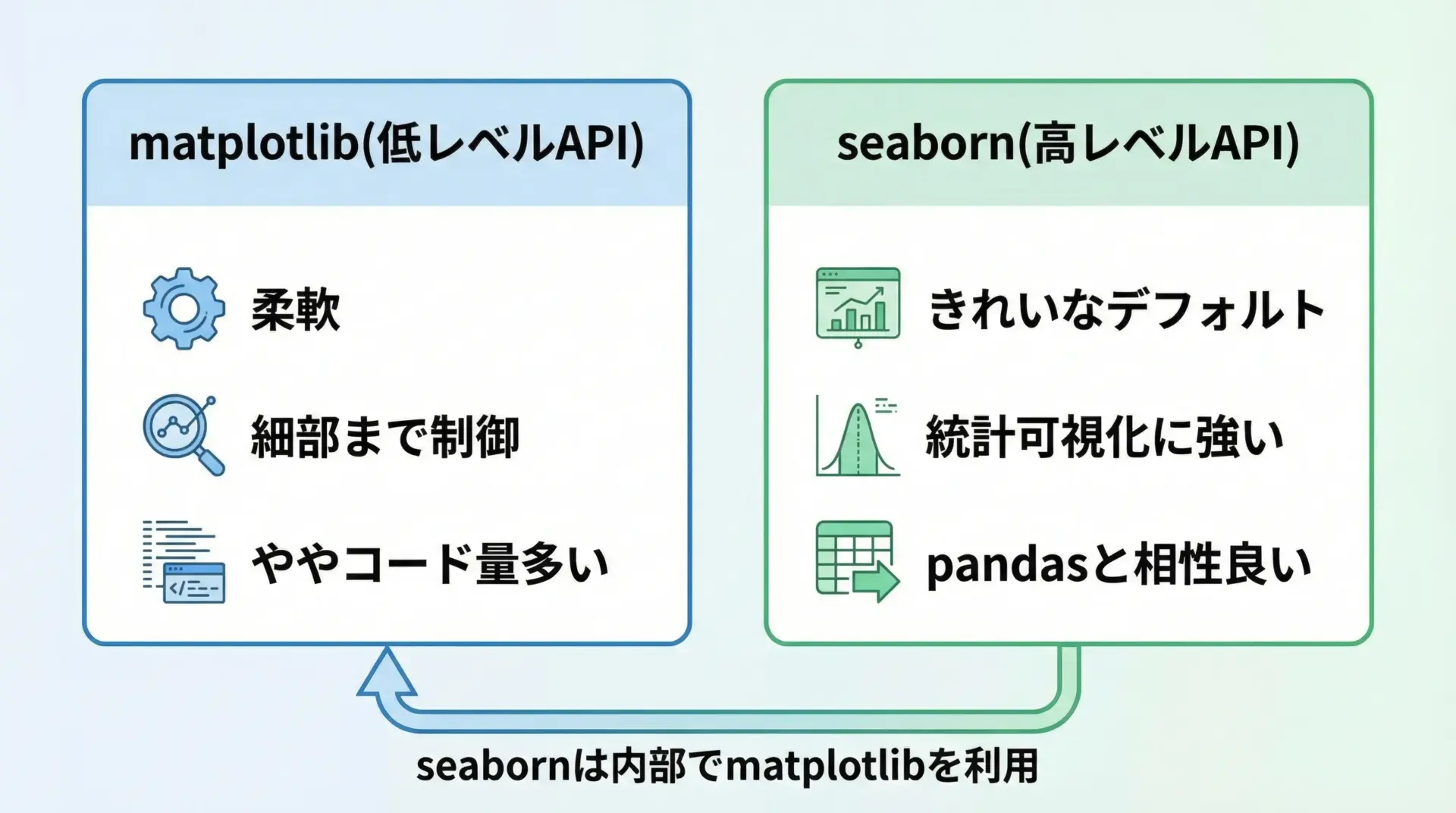 matplotlib(低レベルAPI)

柔軟

細部まで制御

ややコード量多い

seaborn(高レベルAPI)

きれいなデフォルト

統計可視化に強い

pandasと相性良い

seabornは内部でmatplotlibを利用